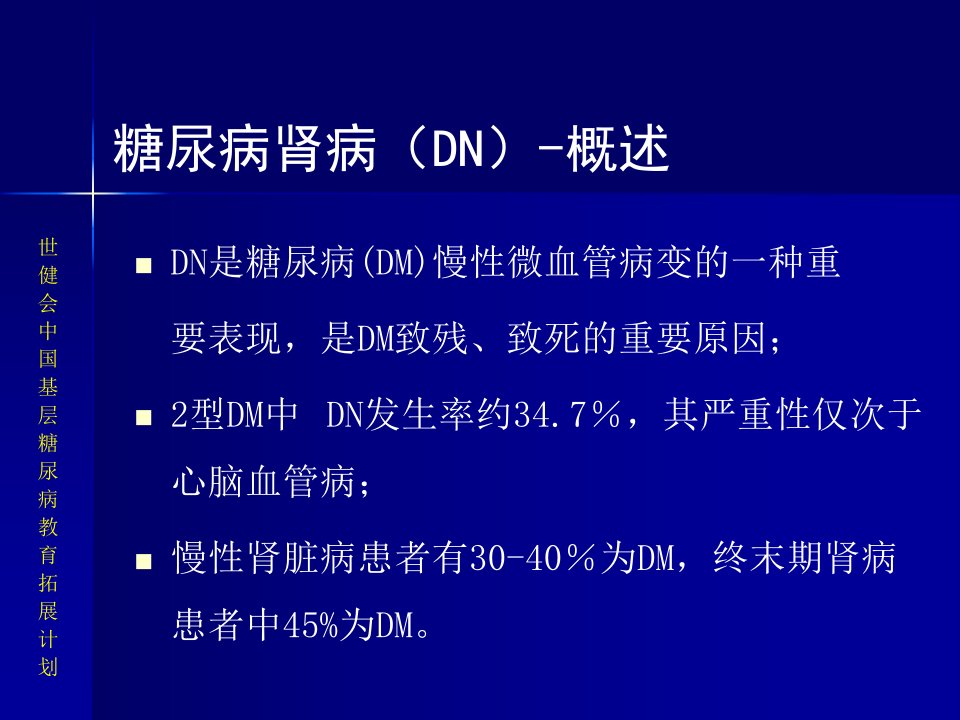 糖尿病肾病（DN）-概述

世健会中国基层糖尿病教育拓展计划

■ DN是糖尿病(DM)慢性微血管病变的一种重要表现，是DM致残、致死的重要原因；

■ 2型DM中 DN发生率约34.7％，其严重性仅次于心脑血管病；

■ 慢性肾脏病患者有30-40％为DM，终末期肾病患者中45%为DM。